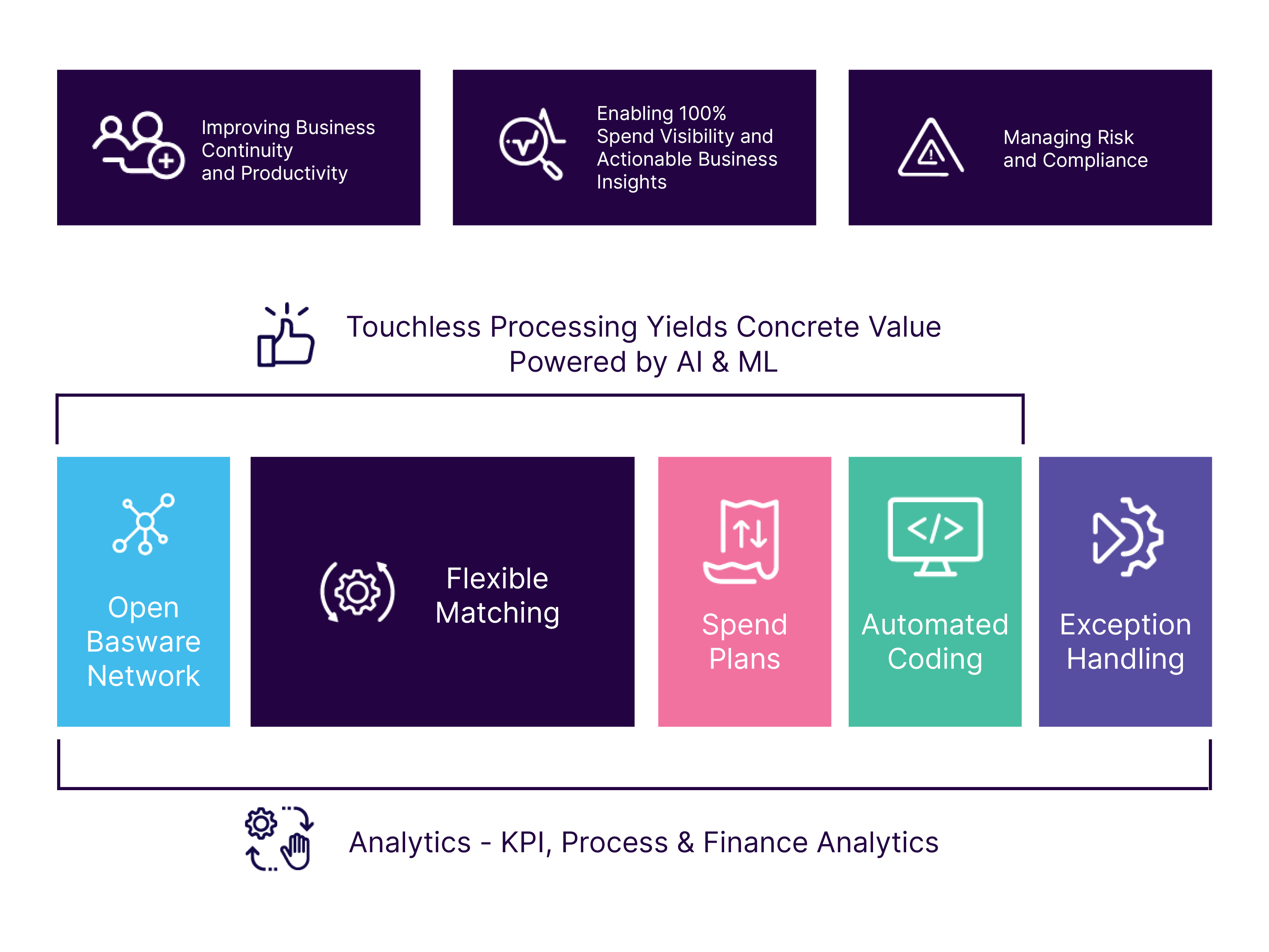 Improving Business Continuity and Productivity

Enabling 100% Spend Visibility and Actionable Business Insights

Managing Risk and Compliance

Touchless Processing Yields Concrete Value Powered by AI & ML

Open Basware Network

Flexible Matching

Spend Plans

Automated Coding

Exception Handling

Analytics - KPI, Process & Finance Analytics